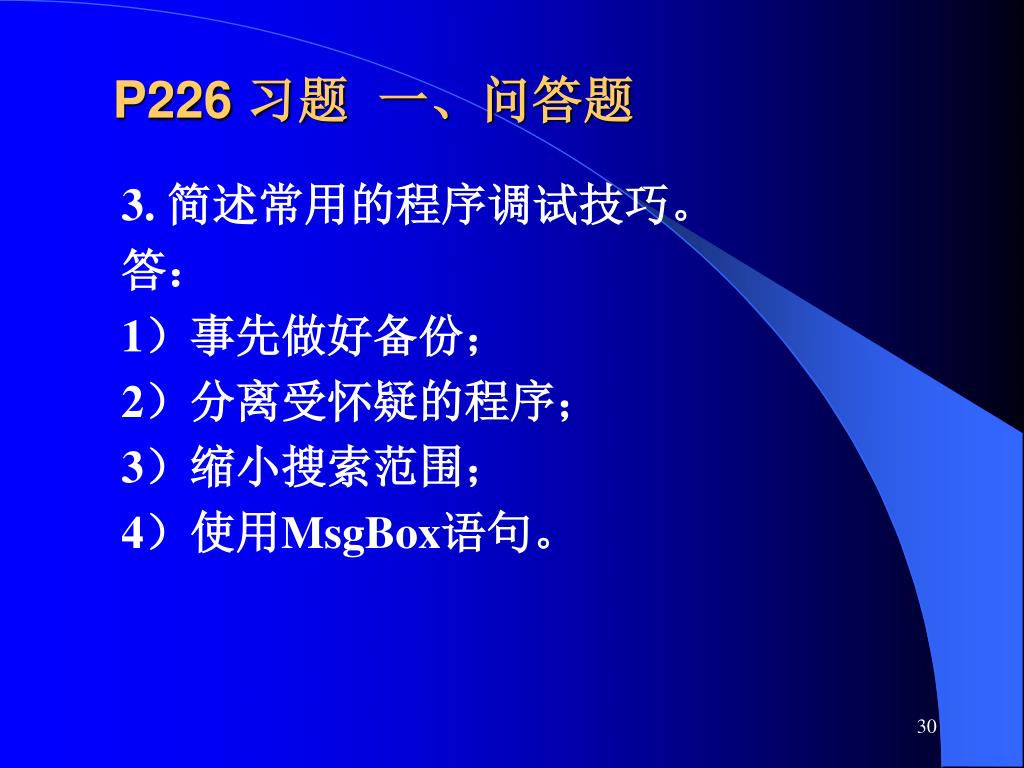 P226 习题 一、问答题

3. 简述常用的程序调试技巧。
答：
1）事先做好备份；
2）分离受怀疑的程序；
3）缩小搜索范围；
4）使用MsgBox语句。

30